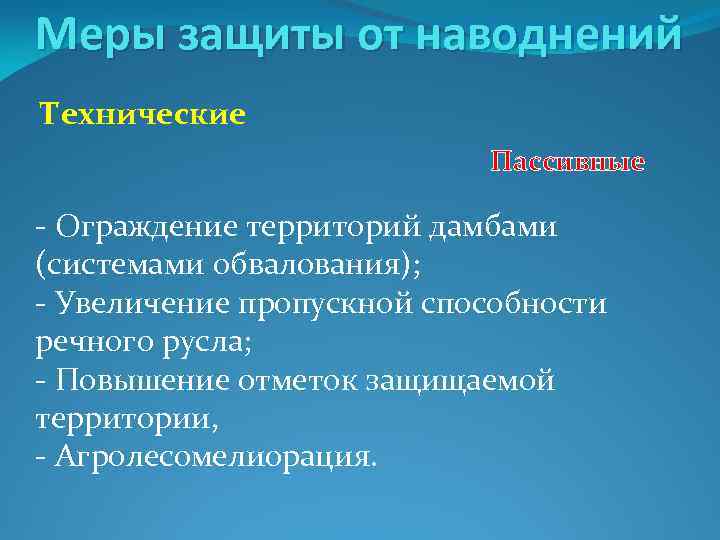 Меры защиты от наводнений

Технические

Пассивные

- Ограждение территорий дамбами (системами обвалования);
- Увеличение пропускной способности речного русла;
- Повышение отметок защищаемой территории,
- Агролесомелиорация.